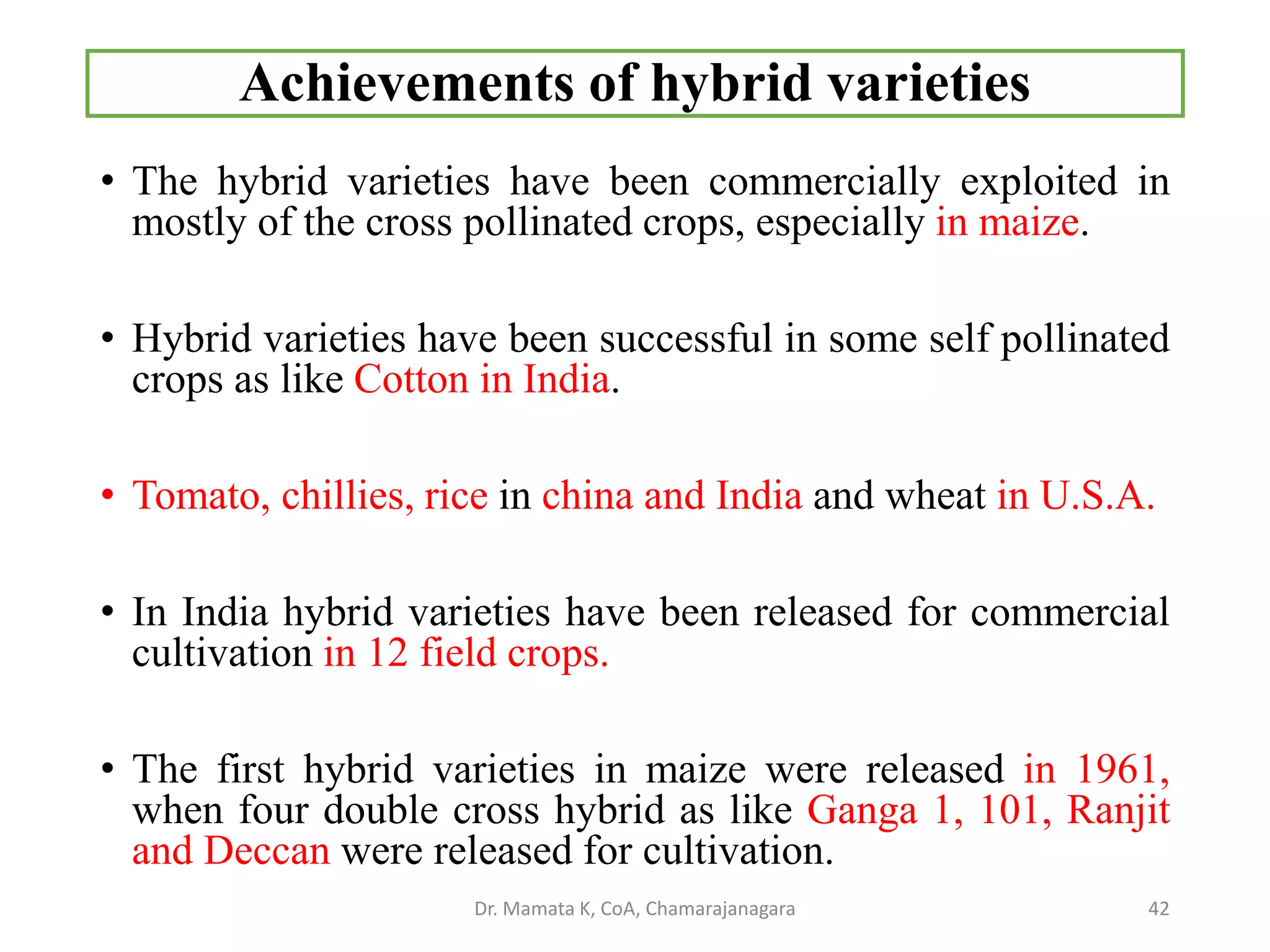 Achievements of hybrid varieties

• The hybrid varieties have been commercially exploited in mostly of the cross pollinated crops, especially in maize.

• Hybrid varieties have been successful in some self pollinated crops as like Cotton in India.

• Tomato, chillies, rice in china and India and wheat in U.S.A.

• In India hybrid varieties have been released for commercial cultivation in 12 field crops.

• The first hybrid varieties in maize were released in 1961, when four double cross hybrid as like Ganga 1, 101, Ranjit and Deccan were released for cultivation.

Dr. Mamata K, CoA, Chamarajanagara

42